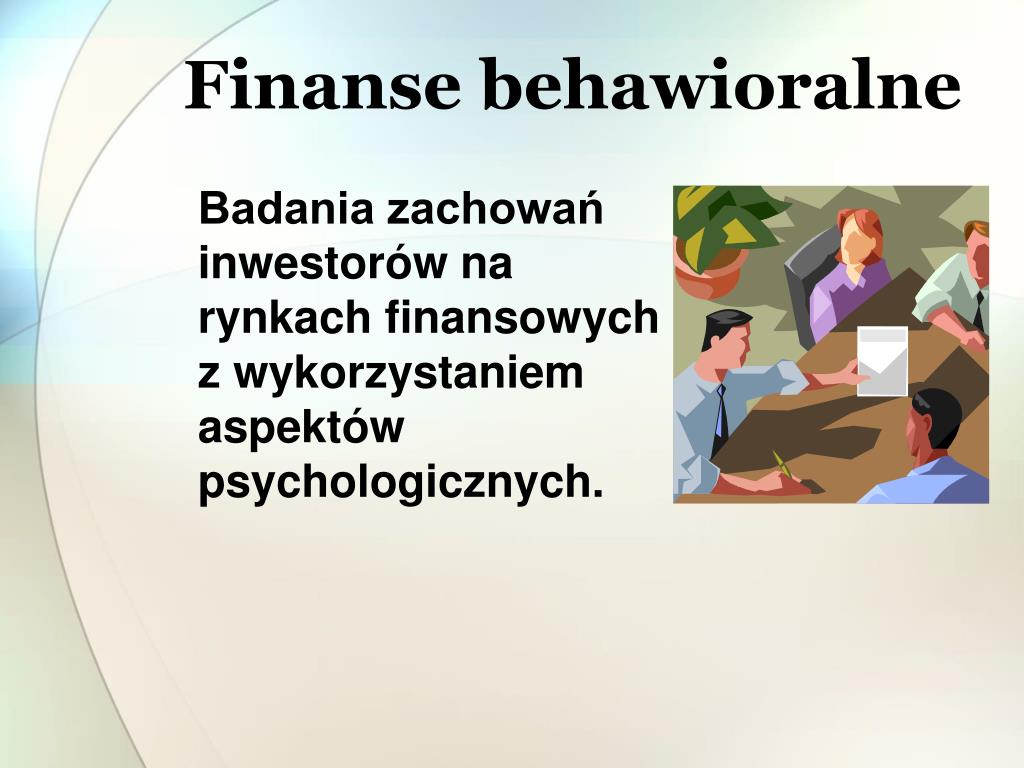 Finanse behawioralne

Badania zachowań inwestorów na rynkach finansowych z wykorzystaniem aspektów psychologicznych.